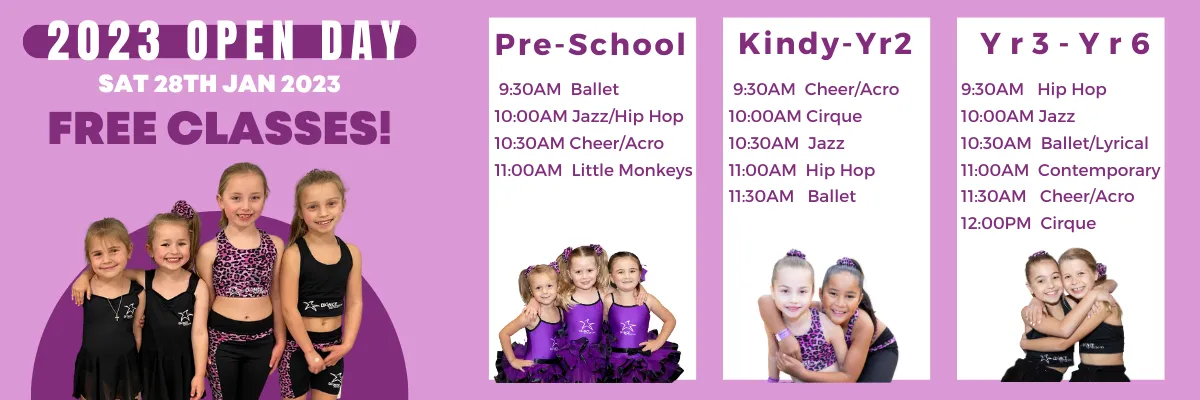 2023 OPEN DAY
SAT 28TH JAN 2023
FREE CLASSES!

Pre-School
9:30AM Ballet
10:00AM Jazz/Hip Hop
10:30AM Cheer/Acro
11:00AM Little Monkeys

Kindy-Yr2
9:30AM Cheer/Acro
10:00AM Cirque
10:30AM Jazz
11:00AM Hip Hop
11:30AM Ballet

Yr3-Yr6
9:30AM Hip Hop
10:00AM Jazz
10:30AM Ballet/Lyrical
11:00AM Contemporary
11:30AM Cheer/Acro
12:00PM Cirque